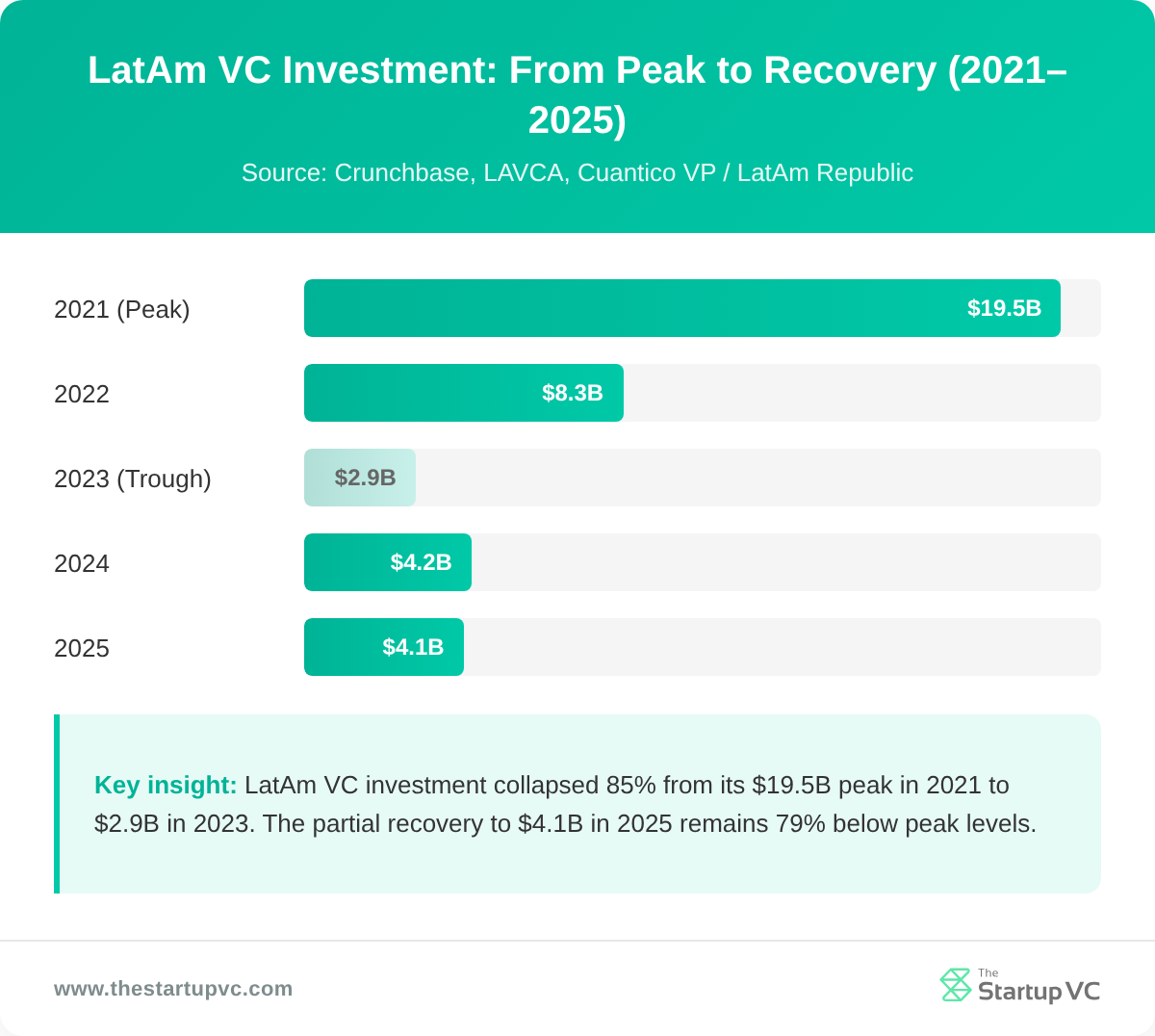 LatAm VC Investment: From Peak to Recovery (2021–2025)

Source: Crunchbase, LAVCA, Cuantico VP / LatAm Republic

2021 (Peak) $19.5B

2022 $8.3B

2023 (Trough) $2.9B

2024 $4.2B

2025 $4.1B

Key insight: LatAm VC investment collapsed 85% from its $19.5B peak in 2021 to $2.9B in 2023. The partial recovery to $4.1B in 2025 remains 79% below peak levels.

www.thestartupvc.com

The Startup VC